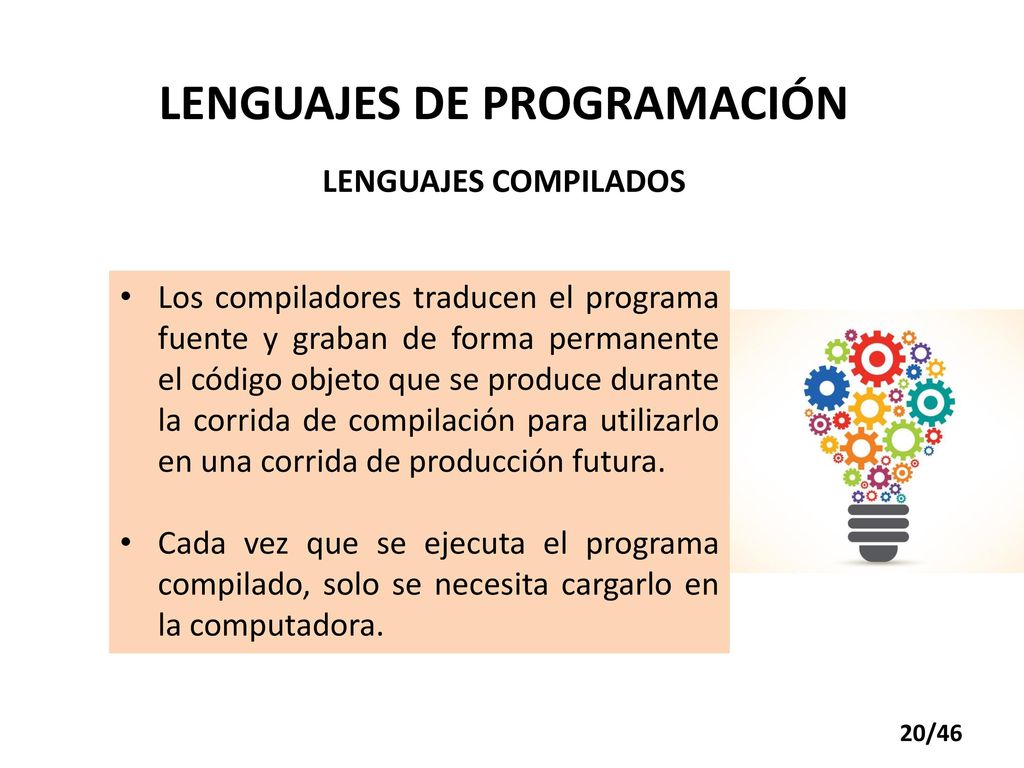 LENGUAJES DE PROGRAMACIÓN

LENGUAJES COMPILADOS

• Los compiladores traducen el programa fuente y graban de forma permanente el código objeto que se produce durante la corrida de compilación para utilizarlo en una corrida de producción futura.

• Cada vez que se ejecuta el programa compilado, solo se necesita cargarlo en la computadora.

20/46